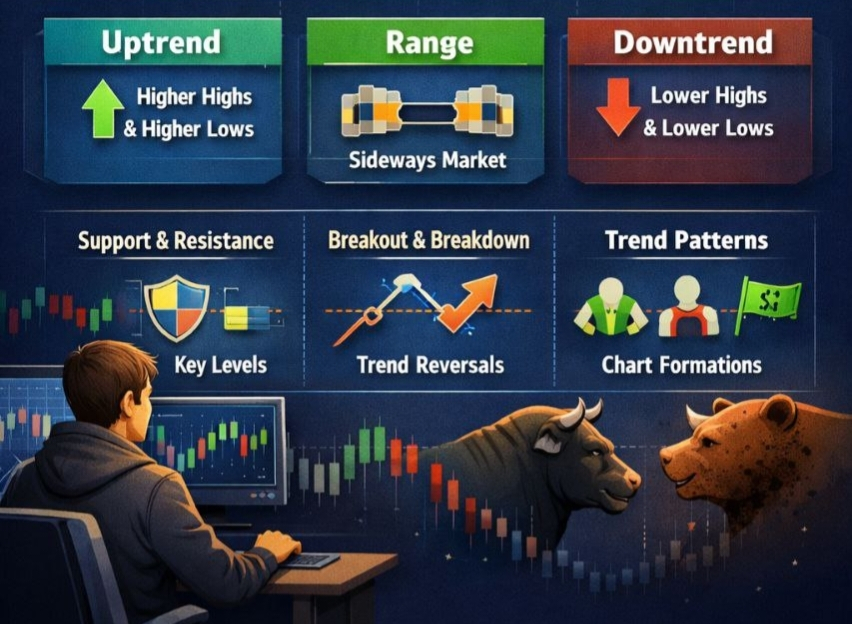 Uptrend

Higher Highs & Higher Lows

Range

Sideways Market

Downtrend

Lower Highs & Lower Lows

Support & Resistance

Key Levels

Breakout & Breakdown

Trend Reversals

Trend Patterns

$

Chart Formations